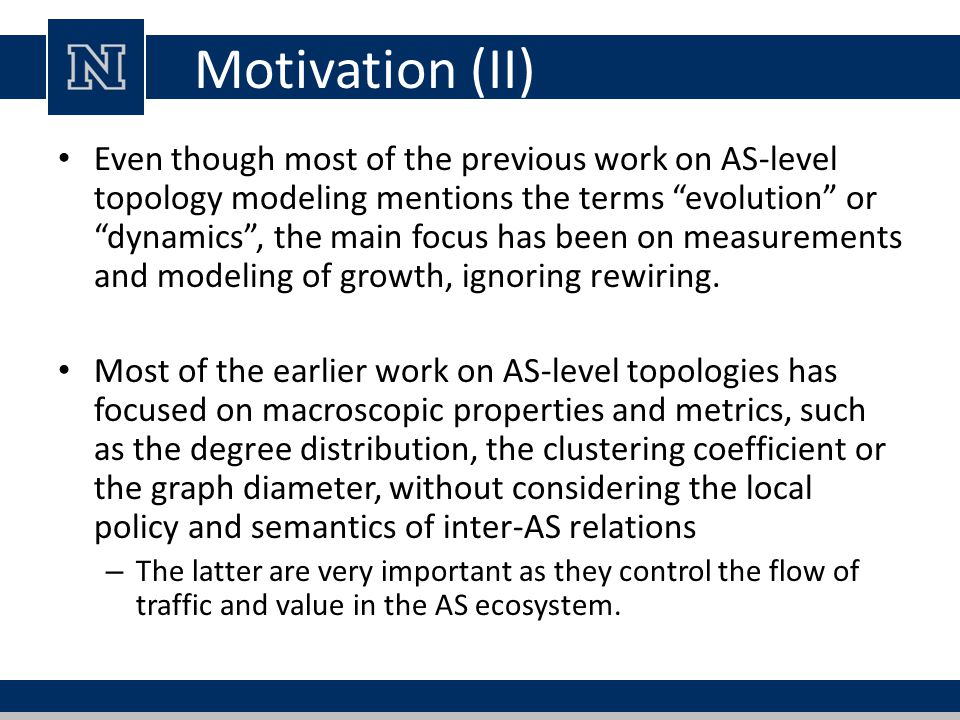 N

Motivation (II)

• Even though most of the previous work on AS-level topology modeling mentions the terms “evolution” or “dynamics”, the main focus has been on measurements and modeling of growth, ignoring rewiring.

• Most of the earlier work on AS-level topologies has focused on macroscopic properties and metrics, such as the degree distribution, the clustering coefficient or the graph diameter, without considering the local policy and semantics of inter-AS relations

– The latter are very important as they control the flow of traffic and value in the AS ecosystem.